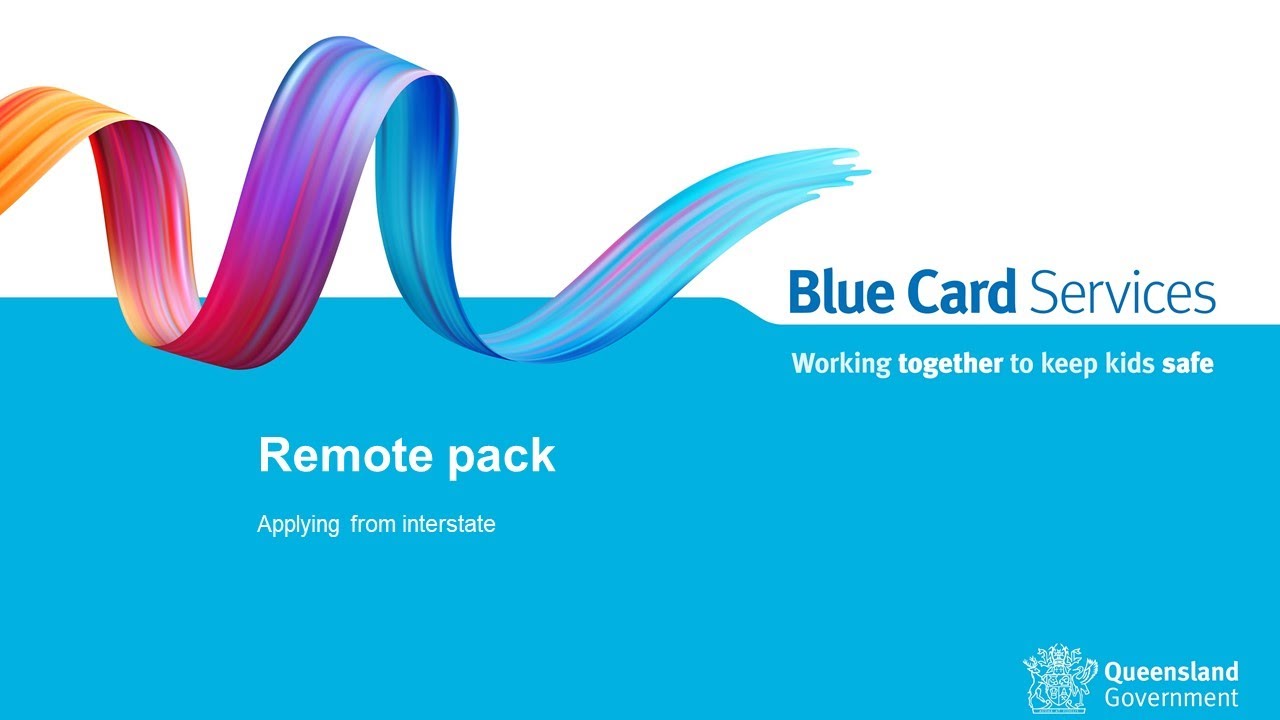 Blue Card Services

Working together to keep kids safe

Remote pack

Applying from interstate

Queensland Government